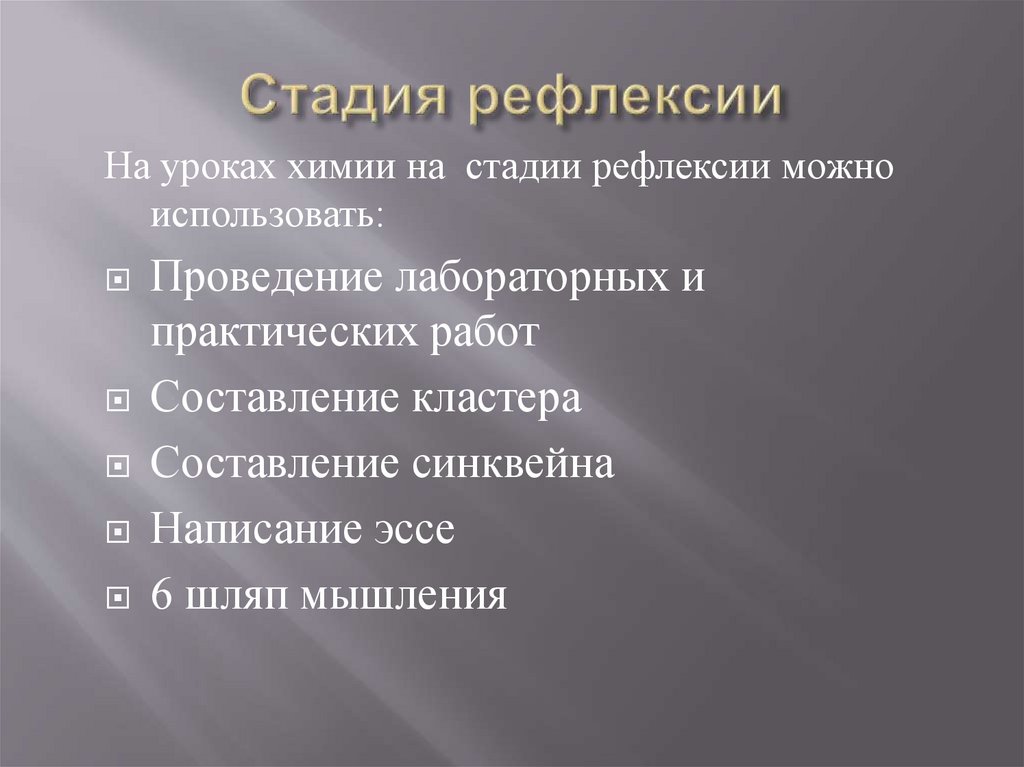 Стадия рефлексии

На уроках химии на  стадии рефлексии можно использовать:

Проведение лабораторных и практических работ

Составление кластера

Составление синквейна

Написание эссе

6 шляп мышления